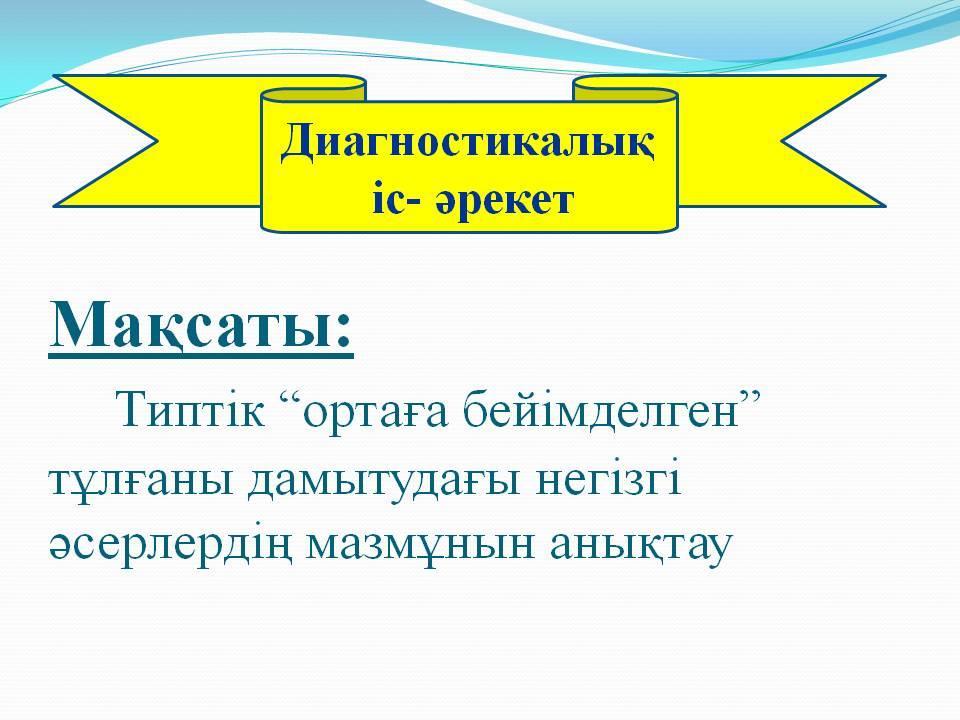 Диагностикалық іс- әрекет

Мақсаты:

Типтік “ортаға бейімделген” тұлғаны дамытудағы негізгі әсерлердің мазмұнын анықтау